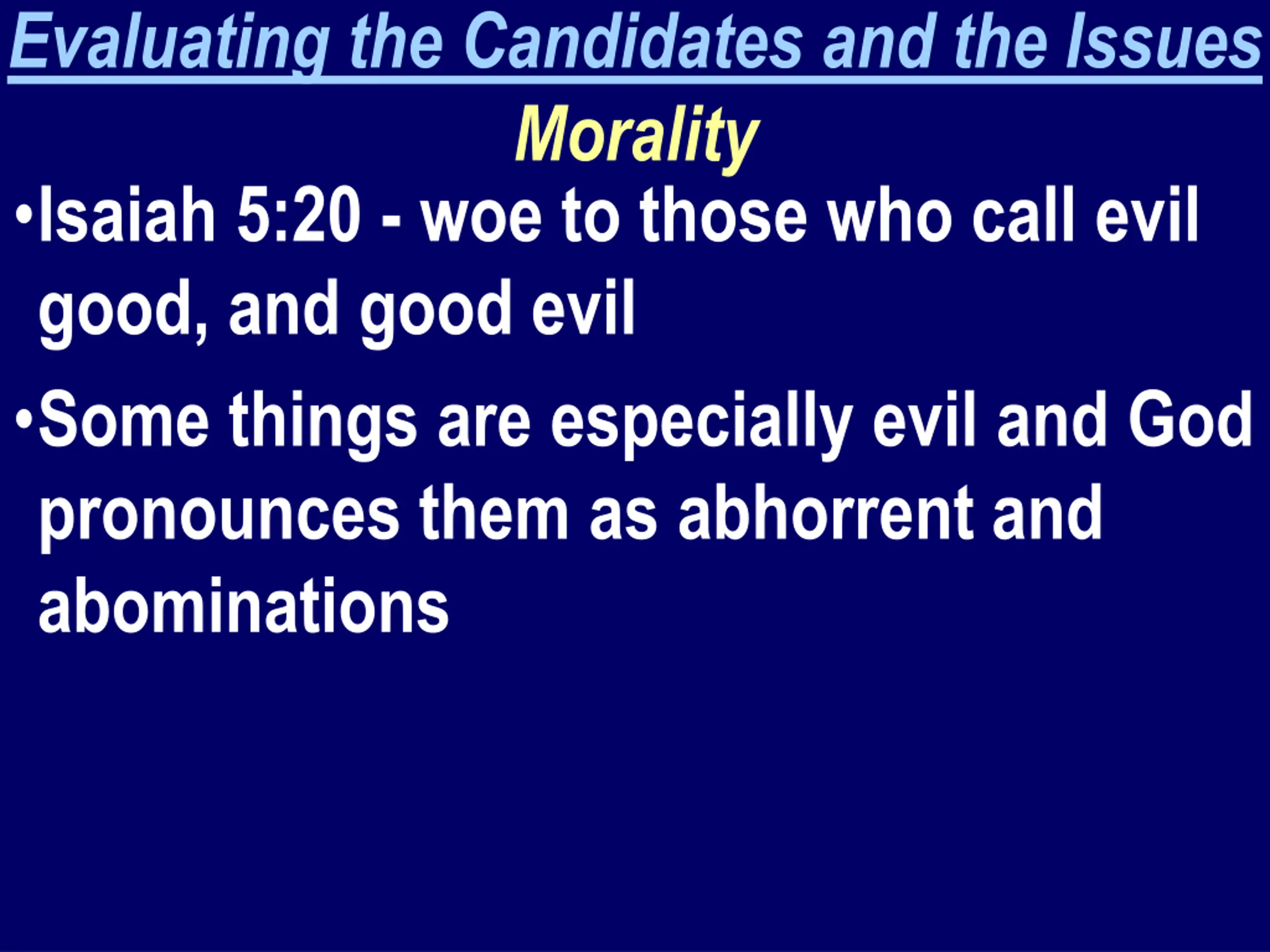 Evaluating the Candidates and the Issues

Morality

•Isaiah 5:20 - woe to those who call evil good, and good evil

•Some things are especially evil and God pronounces them as abhorrent and abominations